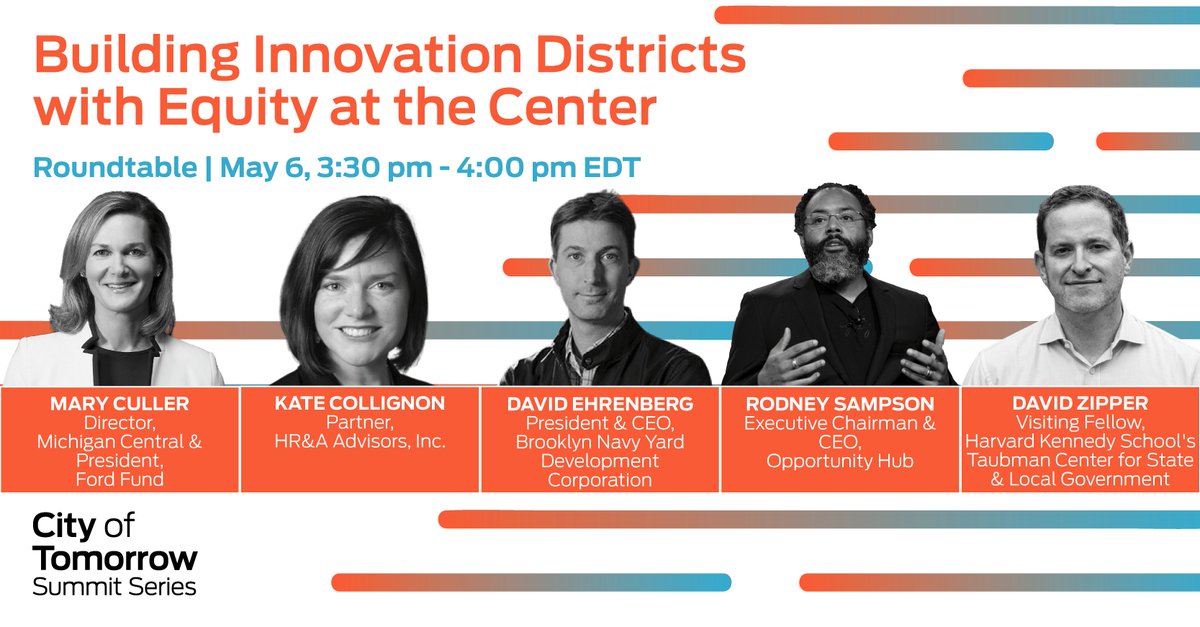 Building Innovation Districts with Equity at the Center

Roundtable | May 6, 3:30 pm - 4:00 pm EDT

MARY CULLER
Director, Michigan Central & President, Ford Fund

KATE COLLIGNON
Partner, HR&A Advisors, Inc.

DAVID EHRENBERG
President & CEO, Brooklyn Navy Yard Development Corporation

RODNEY SAMPSON
Executive Chairman & CEO, Opportunity Hub

DAVID ZIPPER
Visiting Fellow, Harvard Kennedy School's Taubman Center for State & Local Government

City of Tomorrow
Summit Series